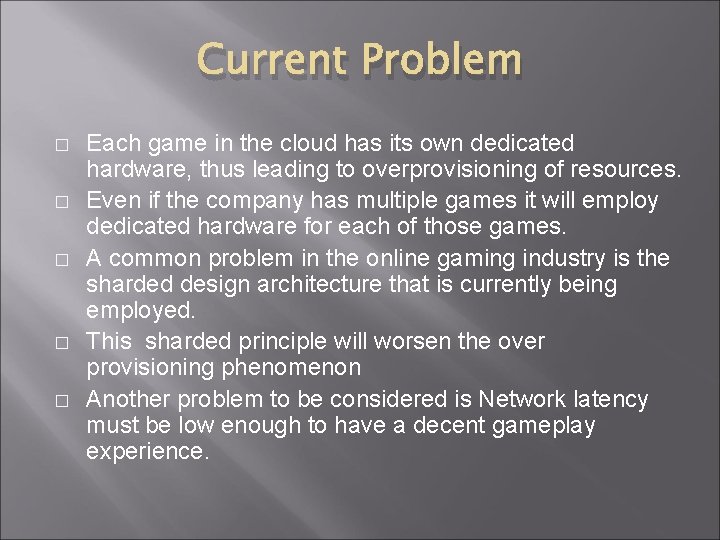 Current Problem

□ Each game in the cloud has its own dedicated hardware, thus leading to overprovisioning of resources.
□ Even if the company has multiple games it will employ dedicated hardware for each of those games.
□ A common problem in the online gaming industry is the sharded design architecture that is currently being employed.
□ This sharded principle will worsen the over provisioning phenomenon
□ Another problem to be considered is Network latency must be low enough to have a decent gameplay experience.